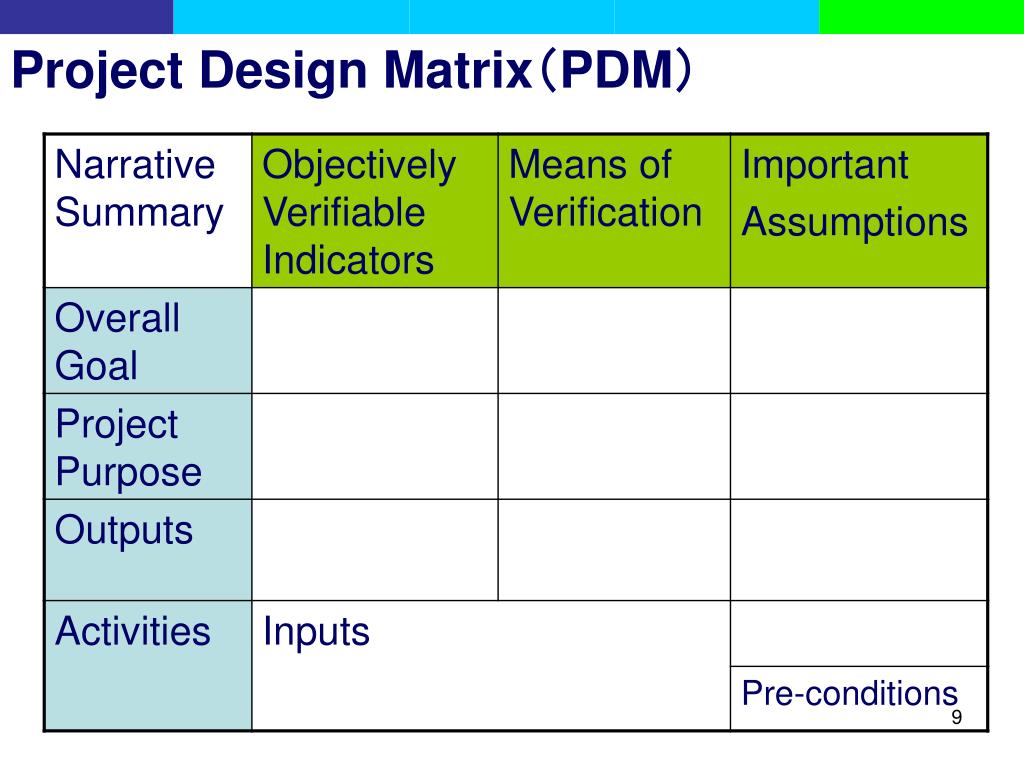 Project Design Matrix（PDM）

| Narrative Summary | Objectively Verifiable Indicators | Means of Verification | Important Assumptions |
|---|---|---|---|
| Overall Goal | | | |
| Project Purpose | | | |
| Outputs | | | |
| Activities | Inputs | | |
| | | | Pre-conditions |

9